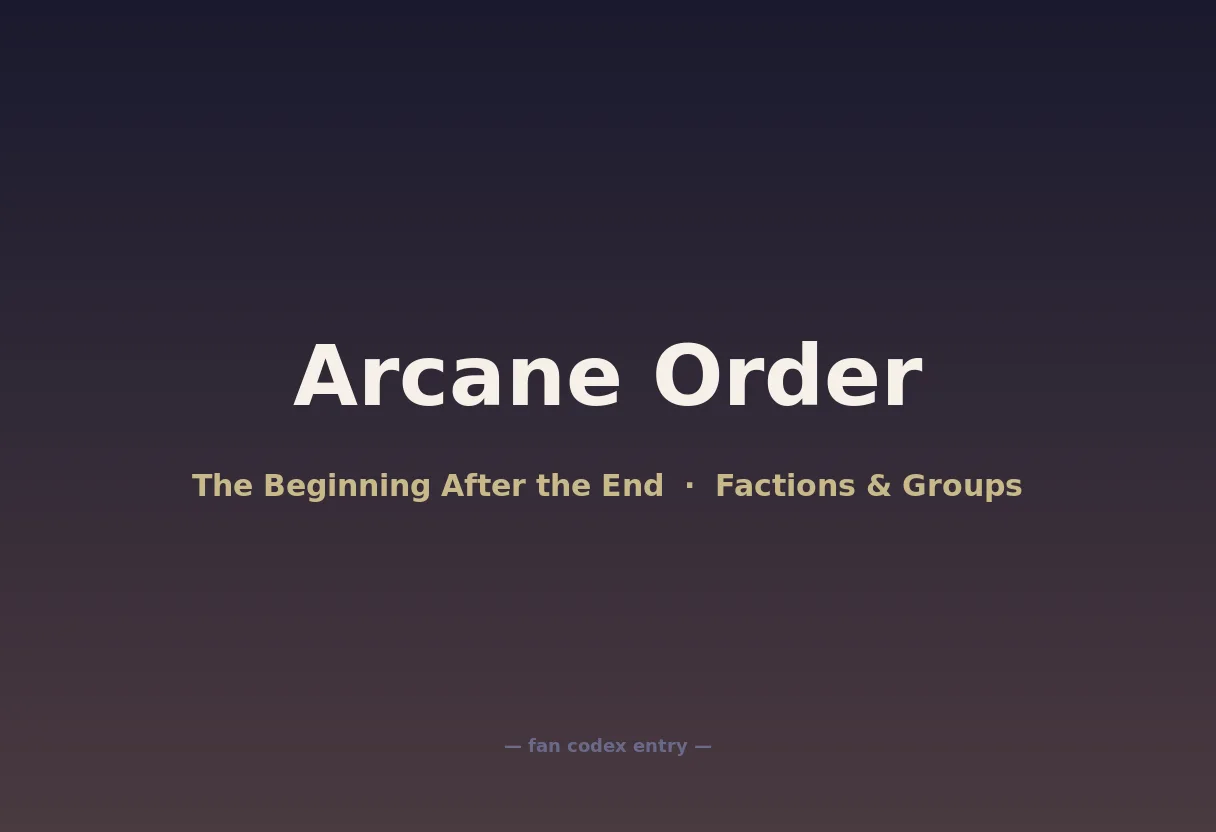 Arcane Order

The Beginning After the End · Factions & Groups

— fan codex entry —